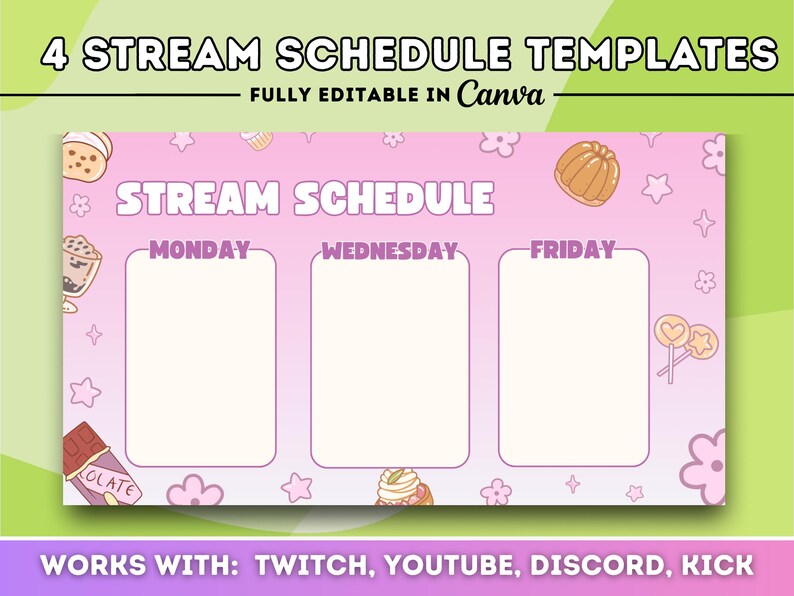 4 STREAM SCHEDULE TEMPLATES
FULLY EDITABLE IN Canva

STREAM SCHEDULE

MONDAY

WEDNESDAY

FRIDAY

OLATE

WORKS WITH: TWITCH, YOUTUBE, DISCORD, KICK